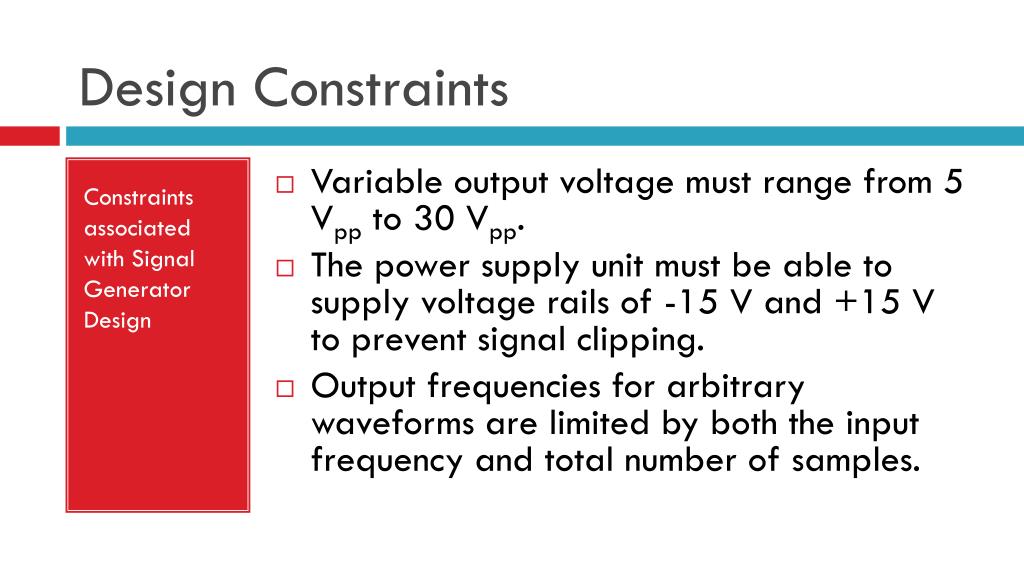 Design Constraints

Constraints associated with Signal Generator Design

□ Variable output voltage must range from 5 $V_{pp}$ to 30 $V_{pp}$.

□ The power supply unit must be able to supply voltage rails of -15 V and +15 V to prevent signal clipping.

□ Output frequencies for arbitrary waveforms are limited by both the input frequency and total number of samples.